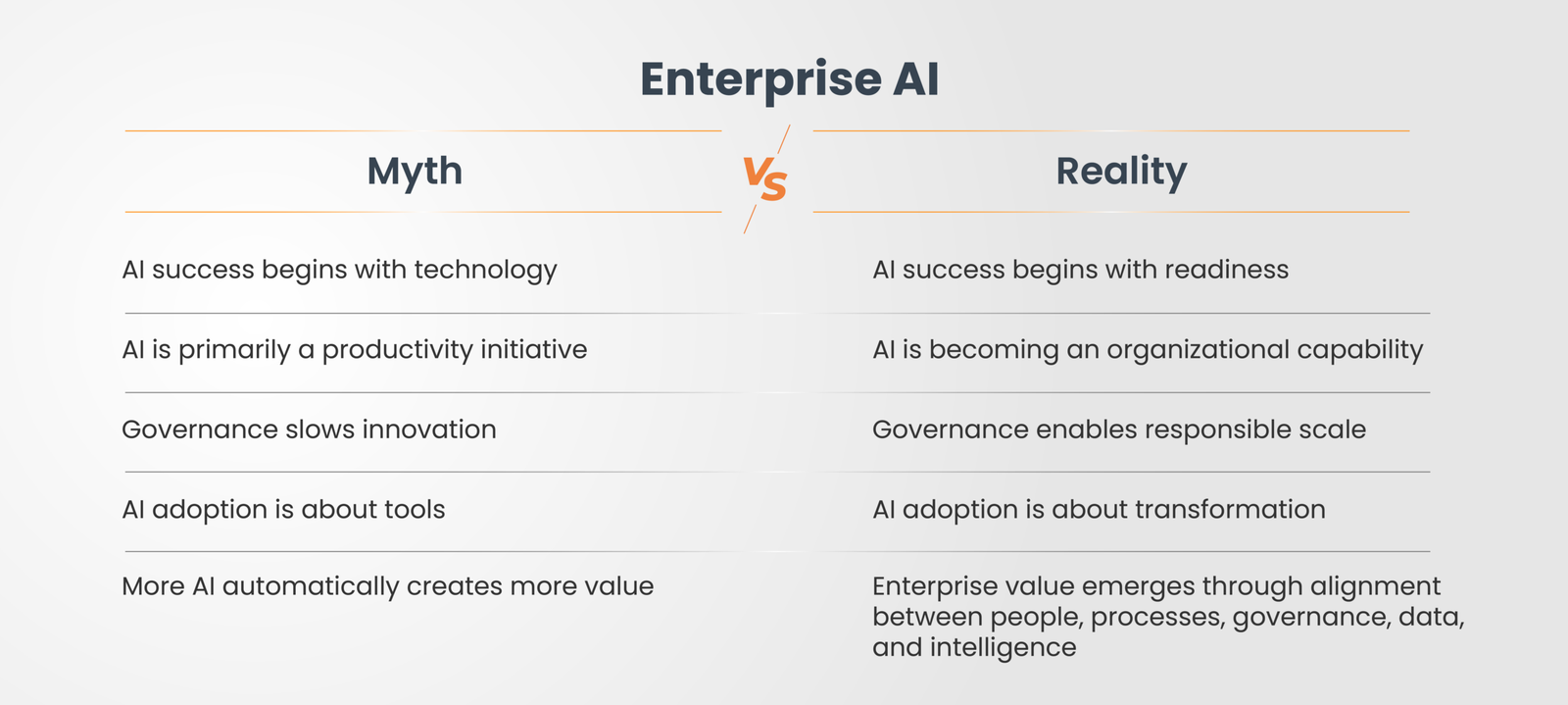 Enterprise AI

| Myth | VS | Reality |
|---|---|---|
| AI success begins with technology | | AI success begins with readiness |
| AI is primarily a productivity initiative | | AI is becoming an organizational capability |
| Governance slows innovation | | Governance enables responsible scale |
| AI adoption is about tools | | AI adoption is about transformation |
| More AI automatically creates more value | | Enterprise value emerges through alignment between people, processes, governance, data, and intelligence |